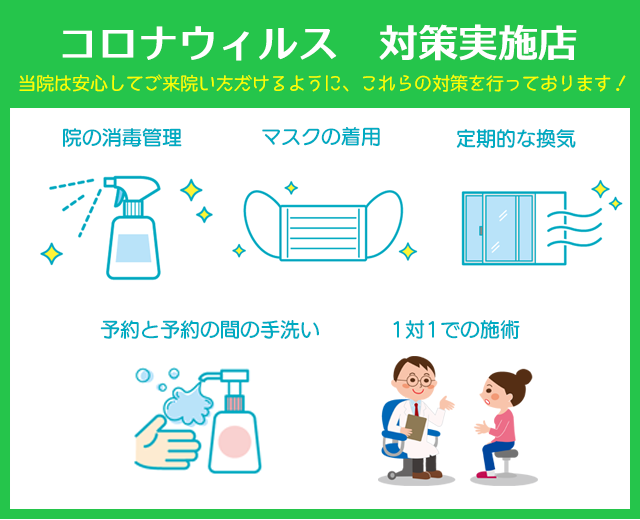 コロナウィルス　対策実施店

当院は安心してご来院いただけるように、これらの対策を行っております！

院の消毒管理

マスクの着用

定期的な換気

予約と予約の間の手洗い

1対1での施術